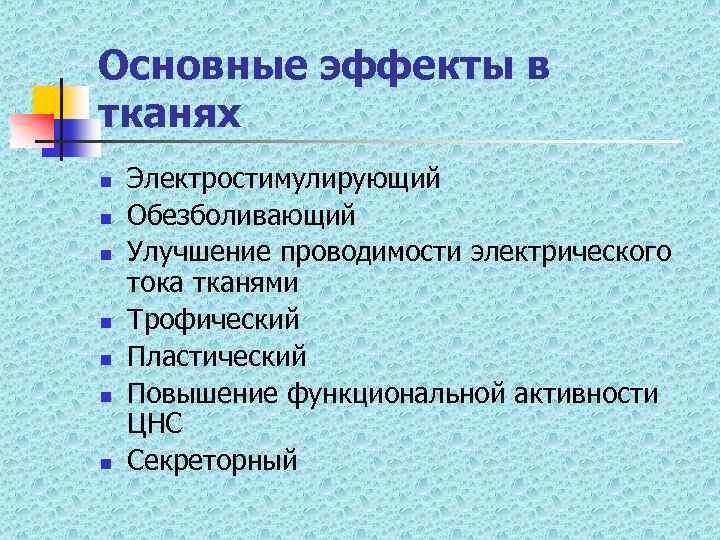 Основные эффекты в тканях

- Электростимулирующий
- Обезболивающий
- Улучшение проводимости электрического тока тканями
- Трофический
- Пластический
- Повышение функциональной активности ЦНС
- Секреторный